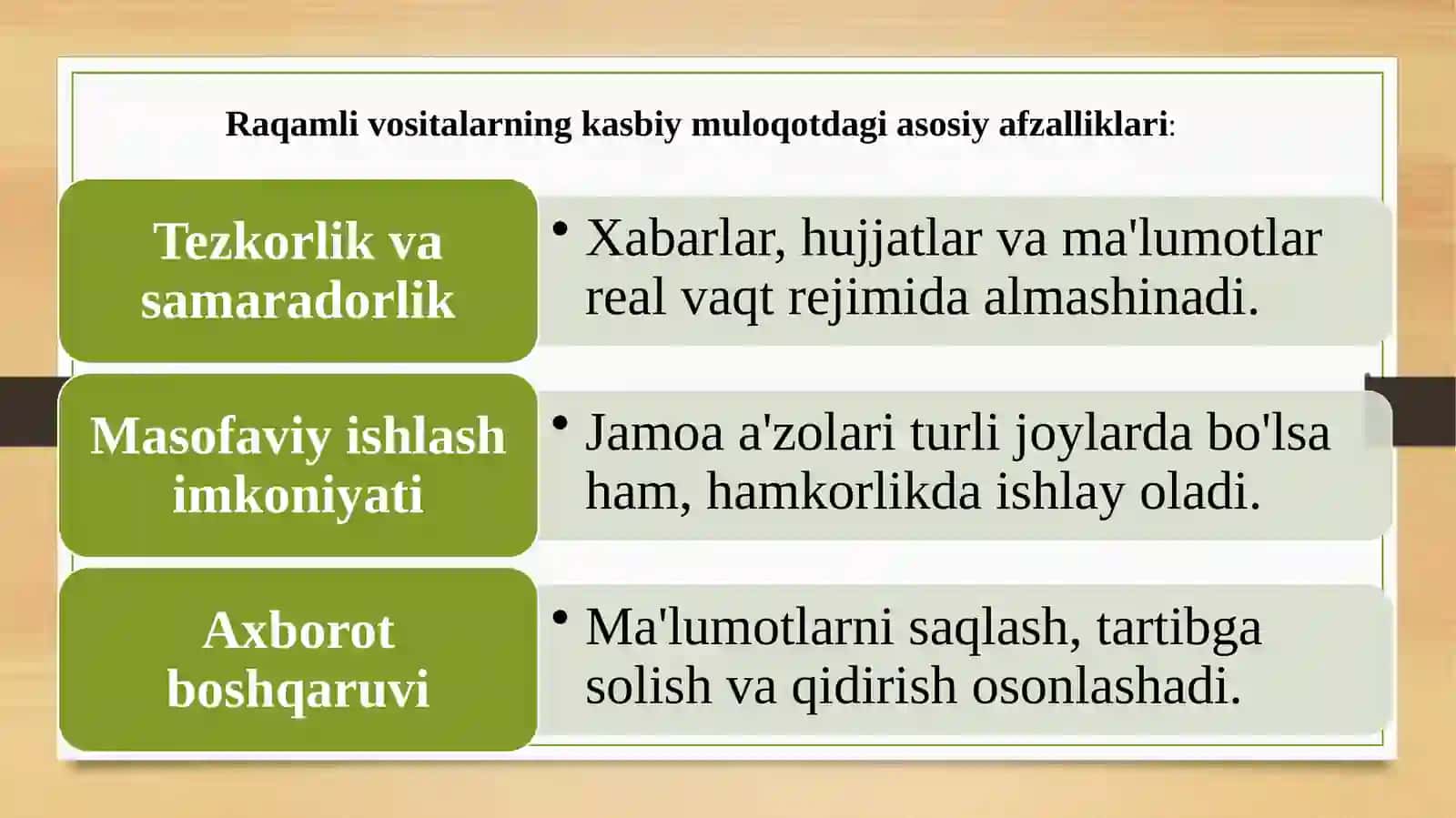 Raqamli vositalarning kasbiy muloqotdagi asosiy afzalliklari:

Tezkorlik va samaradorlik

• Xabarlar, hujjatlar va ma'lumotlar real vaqt rejimida almashinadi.

Masofaviy ishlash imkoniyati

• Jamoa a'zolari turli joylarda bo'lsa ham, hamkorlikda ishlay oladi.

Axborot boshqaruvi

• Ma'lumotlarni saqlash, tartibga solish va qidirish osonlashadi.